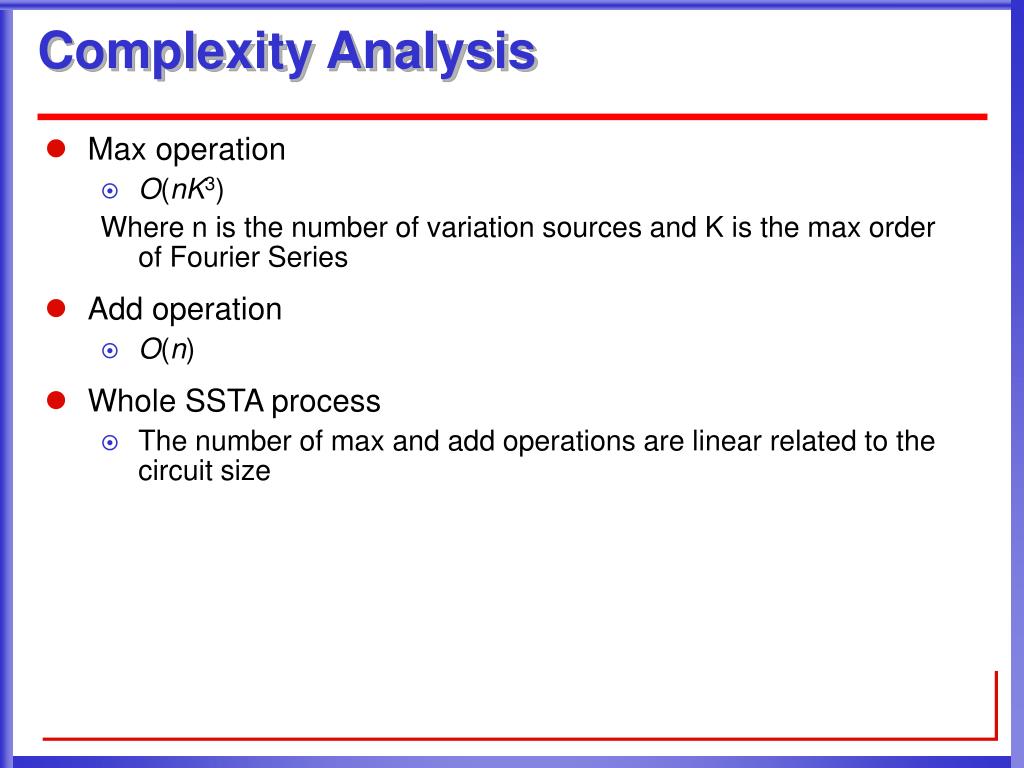 Complexity Analysis

Max operation

$O(nK^3)$

Where n is the number of variation sources and K is the max order of Fourier Series

Add operation

$O(n)$

Whole SSTA process

The number of max and add operations are linear related to the circuit size